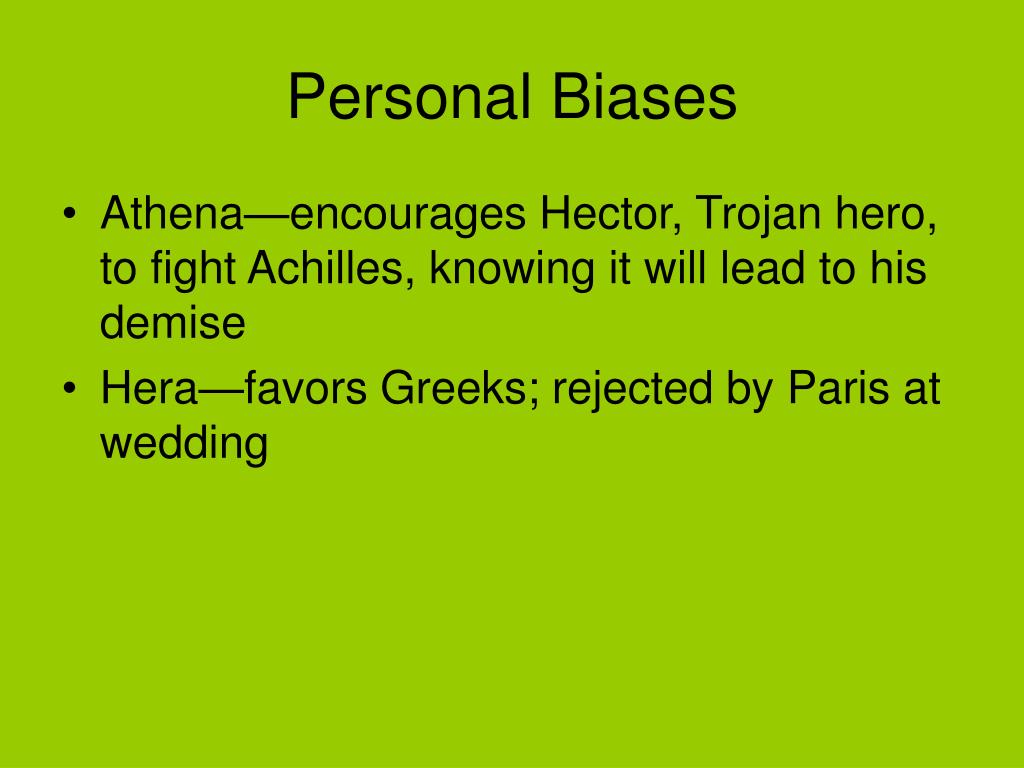 Personal Biases

• Athena—encourages Hector, Trojan hero, to fight Achilles, knowing it will lead to his demise
• Hera—favors Greeks; rejected by Paris at wedding